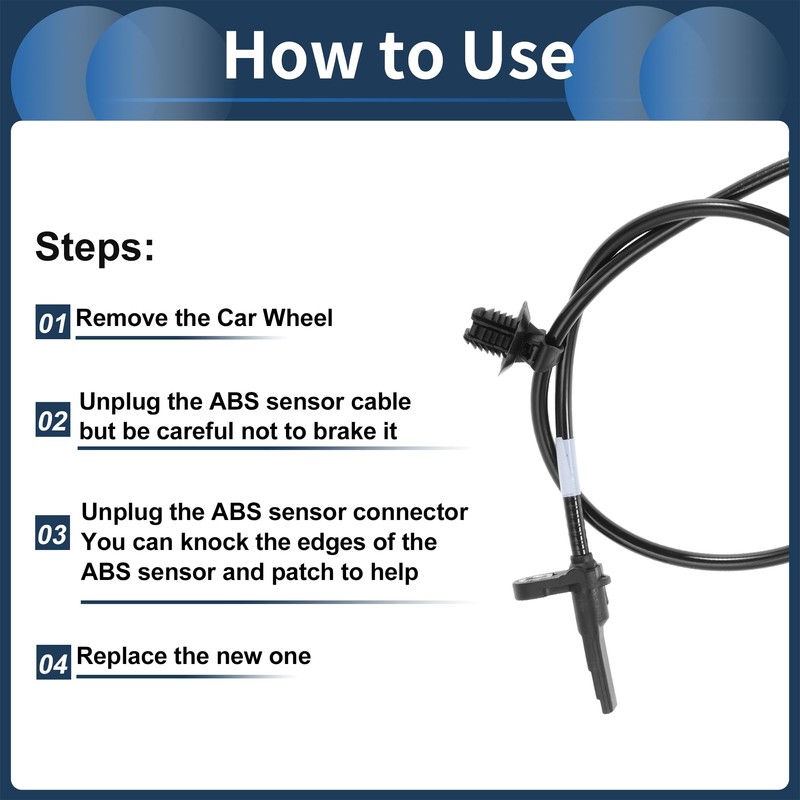 How to Use

Steps:

01 Remove the Car Wheel

02 Unplug the ABS sensor cable but be careful not to brake it

03 Unplug the ABS sensor connector You can knock the edges of the ABS sensor and patch to help

04 Replace the new one